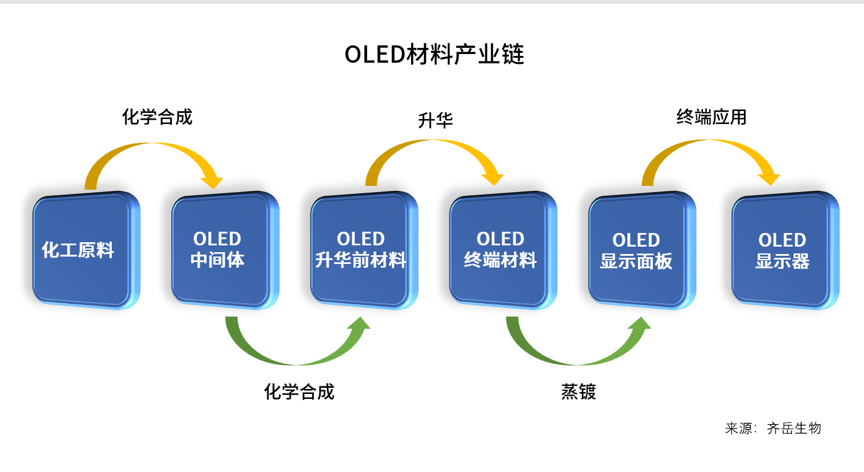 OLED材料产业链

化学合成

升华

终端应用

化工原料

OLED
中间体

OLED
升华前材料

OLED
终端材料

OLED
显示面板

OLED
显示器

化学合成

蒸镀

来源：齐岳生物